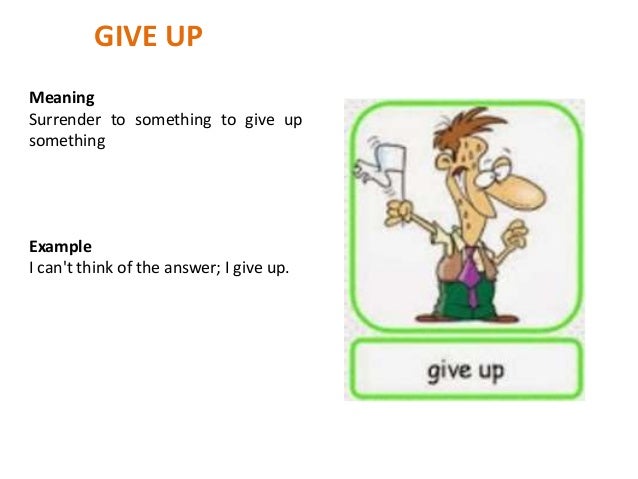 GIVE UP

Meaning
Surrender to something to give up something

Example
I can't think of the answer; I give up.

give up